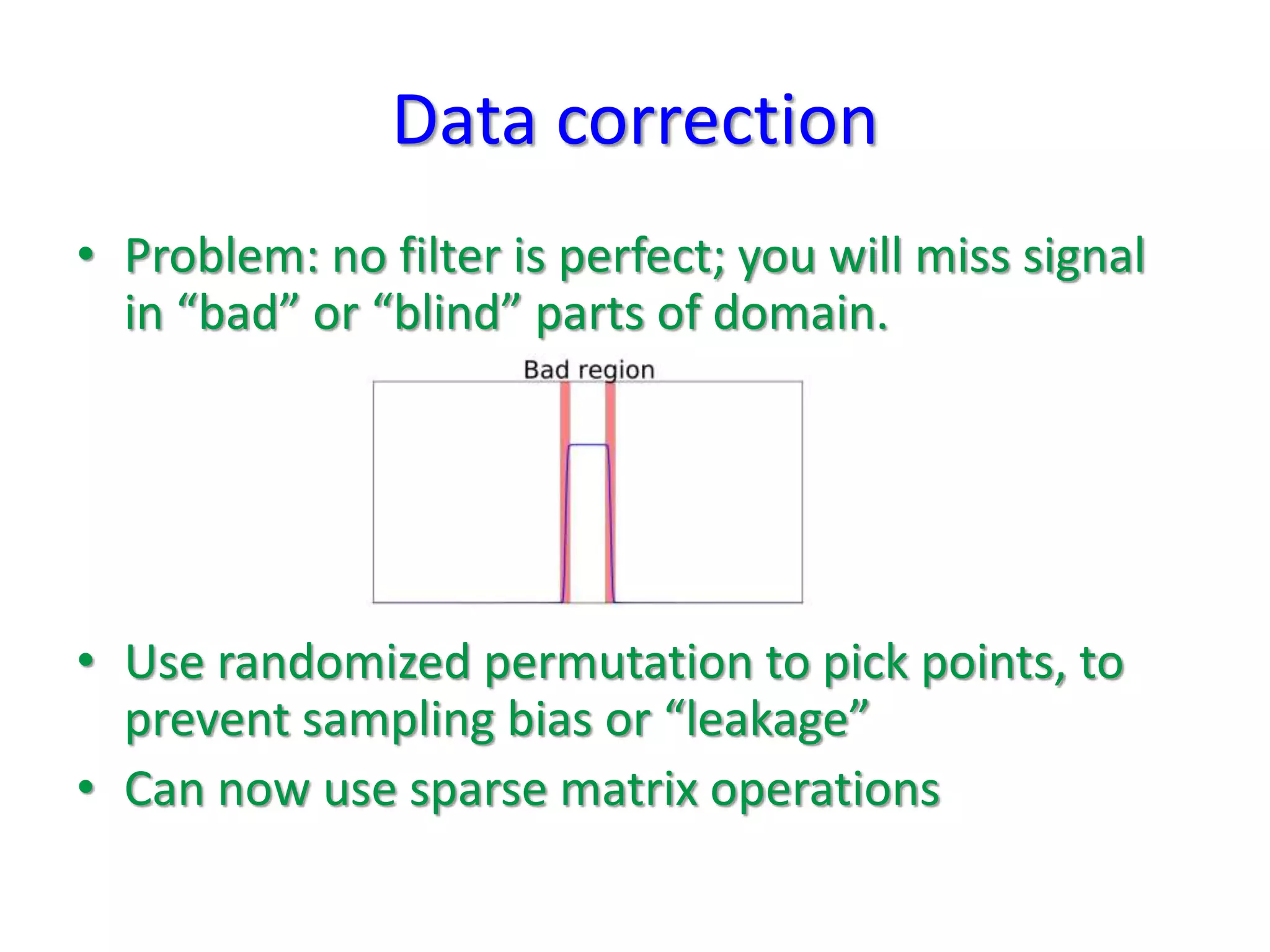 Data correction

• Problem: no filter is perfect; you will miss signal in “bad” or “blind” parts of domain.

Bad region

• Use randomized permutation to pick points, to prevent sampling bias or “leakage”
• Can now use sparse matrix operations